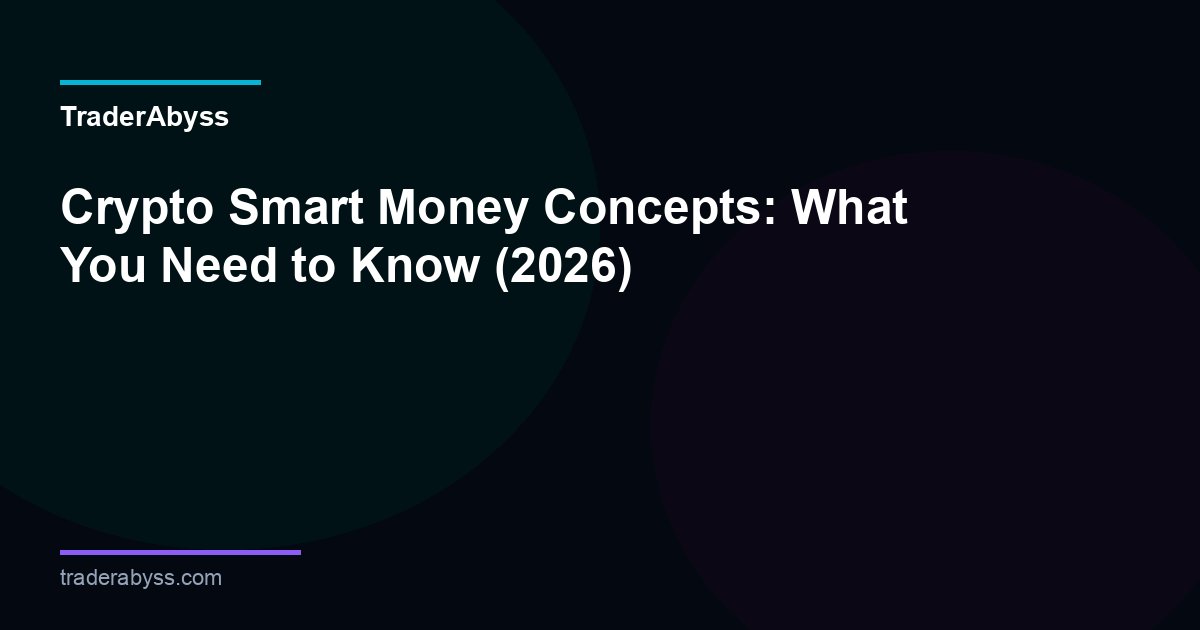 TraderAbyss

Crypto Smart Money Concepts: What You Need to Know (2026)

traderabyss.com